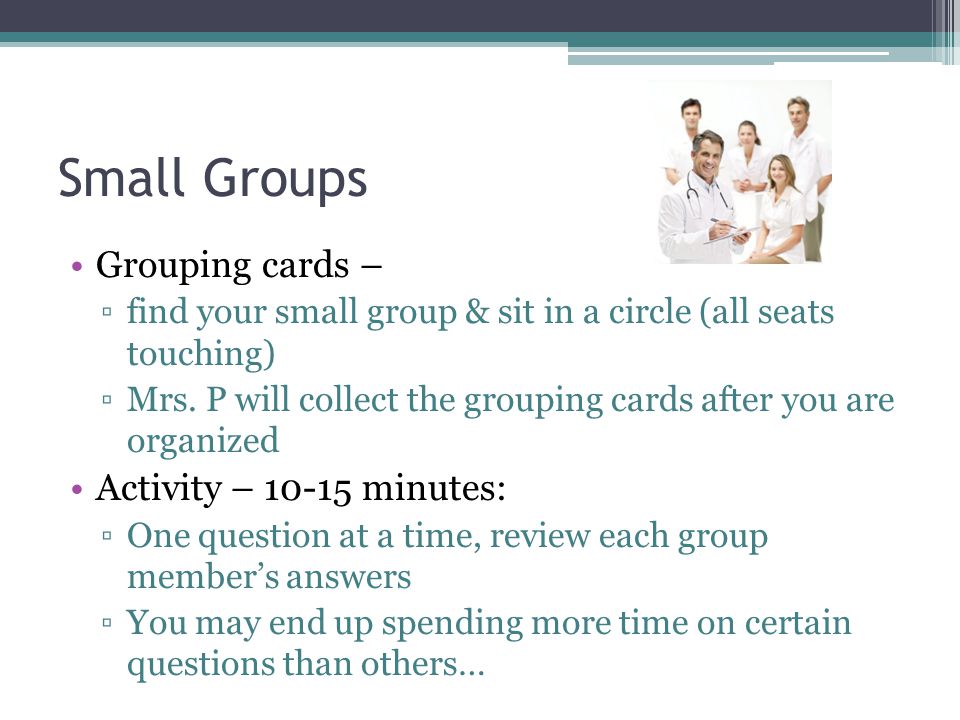 Small Groups

• Grouping cards –
▫ find your small group & sit in a circle (all seats touching)
▫ Mrs. P will collect the grouping cards after you are organized
• Activity – 10-15 minutes:
▫ One question at a time, review each group member's answers
▫ You may end up spending more time on certain questions than others…